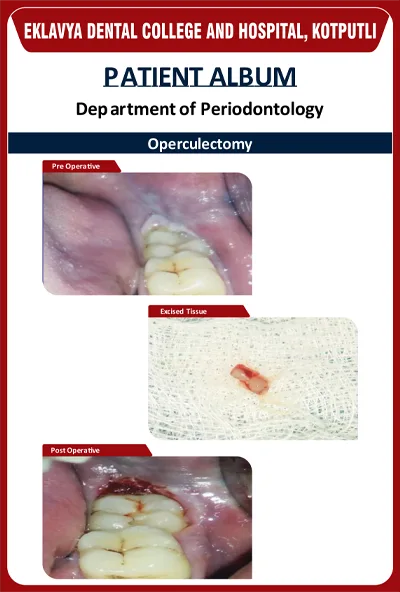 EKLAVYA DENTAL COLLEGE AND HOSPITAL, KOTPUTLI

PATIENT ALBUM

Department of Periodontology

Operculectomy

Pre Operative

Excised Tissue

Post Operative